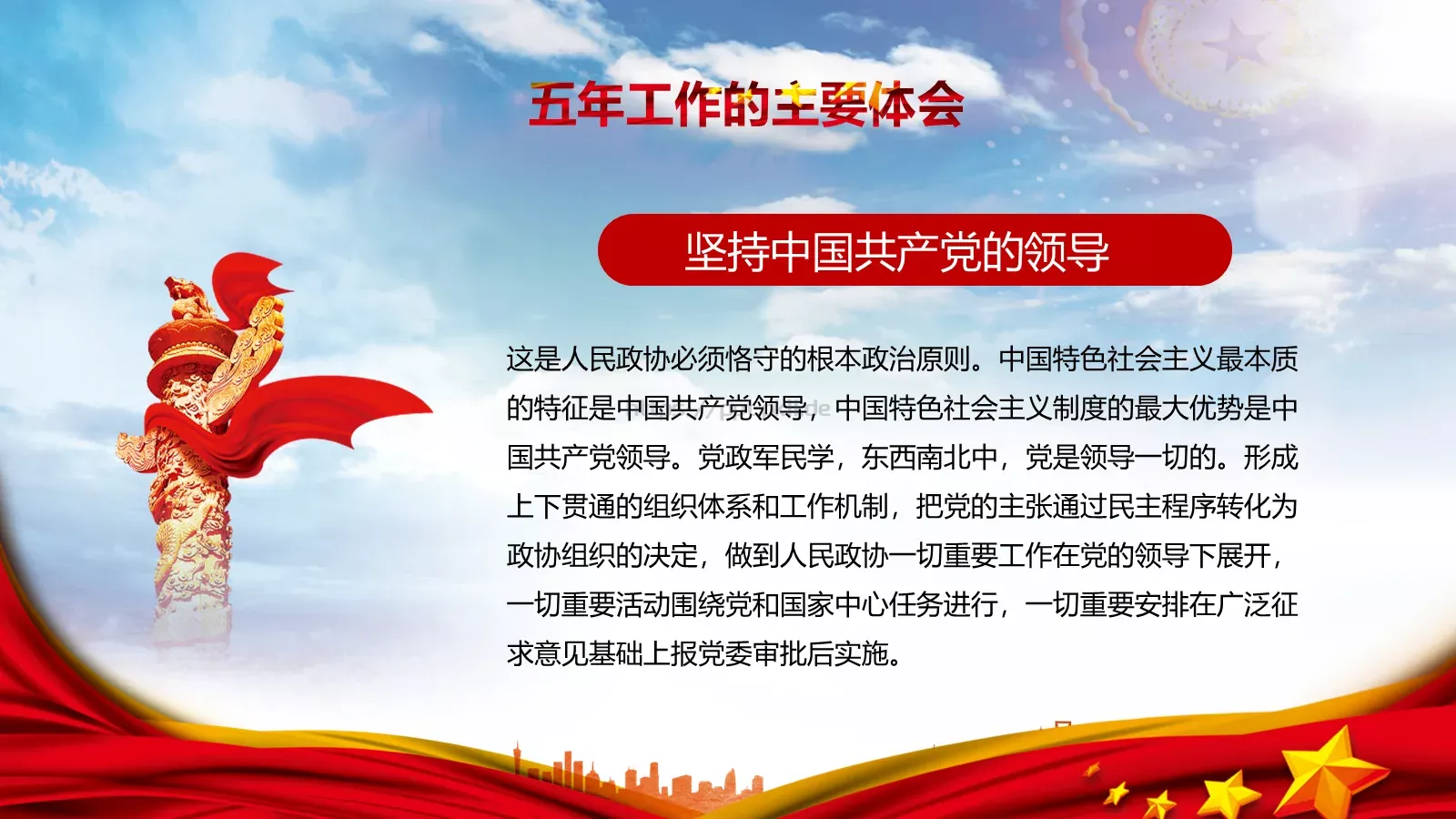 五年工作的主要体会

坚持中国共产党的领导

这是人民政协必须恪守的根本政治原则。中国特色社会主义最本质的特征是中国共产党领导，中国特色社会主义制度的最大优势是中国共产党领导。党政军民学，东西南北中，党是领导一切的。形成上下贯通的组织体系和工作机制，把党的主张通过民主程序转化为政协组织的决定，做到人民政协一切重要工作在党的领导下展开，一切重要活动围绕党和国家中心任务进行，一切重要安排在广泛征求意见基础上报党委审批后实施。